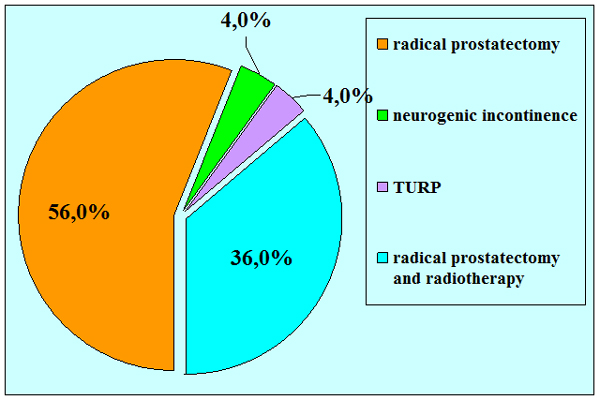 4,0%

4,0%

56,0%

36,0%

radical prostatectomy

neurogenic incontinence

TURP

radical prostatectomy and radiotherapy